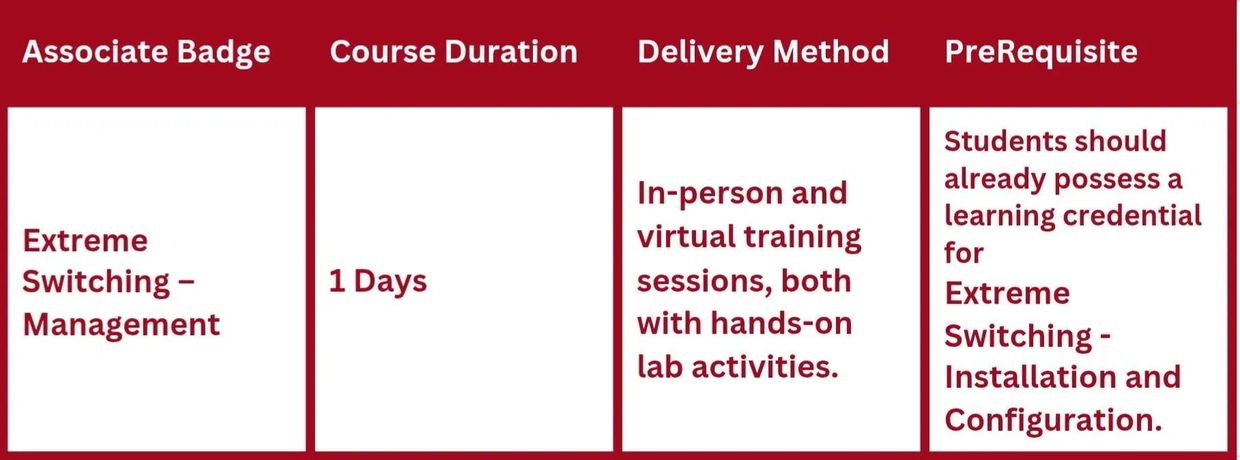 | Associate Badge | Course Duration | Delivery Method | PreRequisite |
|---|---|---|---|
| Extreme Switching – Management | 1 Days | In-person and virtual training sessions, both with hands-on lab activities. | Students should already possess a learning credential for Extreme Switching - Installation and Configuration. |